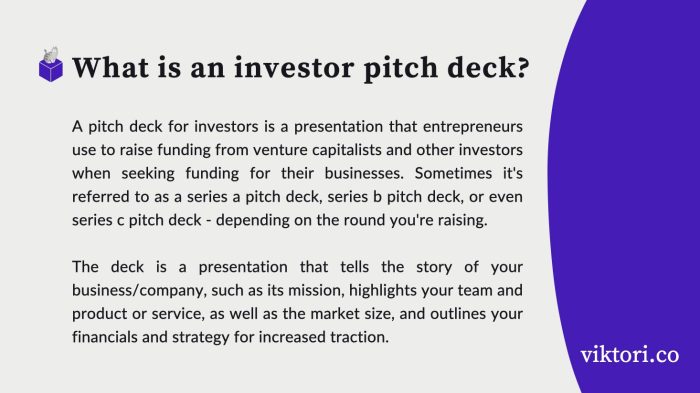 What is an investor pitch deck?

A pitch deck for investors is a presentation that entrepreneurs use to raise funding from venture capitalists and other investors when seeking funding for their businesses. Sometimes it's referred to as a series a pitch deck, series b pitch deck, or even series c pitch deck - depending on the round you're raising.

The deck is a presentation that tells the story of your business/company, such as its mission, highlights your team and product or service, as well as the market size, and outlines your financials and strategy for increased traction.

viktori.co